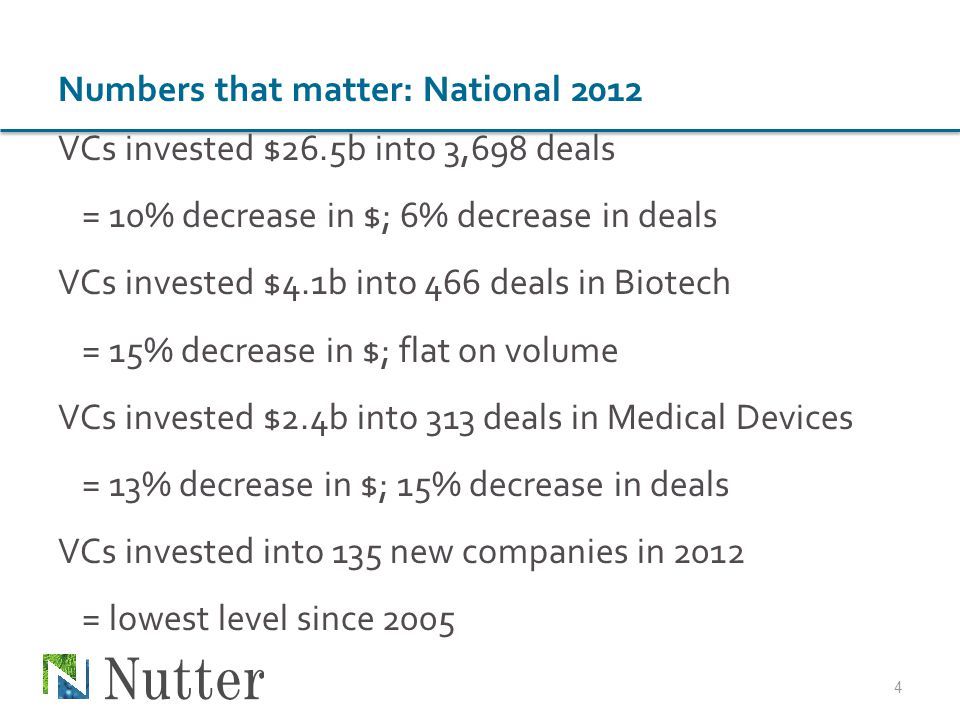 Numbers that matter: National 2012

VCs invested \$26.5b into 3,698 deals

= 10% decrease in \$; 6% decrease in deals

VCs invested \$4.1b into 466 deals in Biotech

= 15% decrease in \$; flat on volume

VCs invested \$2.4b into 313 deals in Medical Devices

= 13% decrease in \$; 15% decrease in deals

VCs invested into 135 new companies in 2012

= lowest level since 2005

Nutter

4